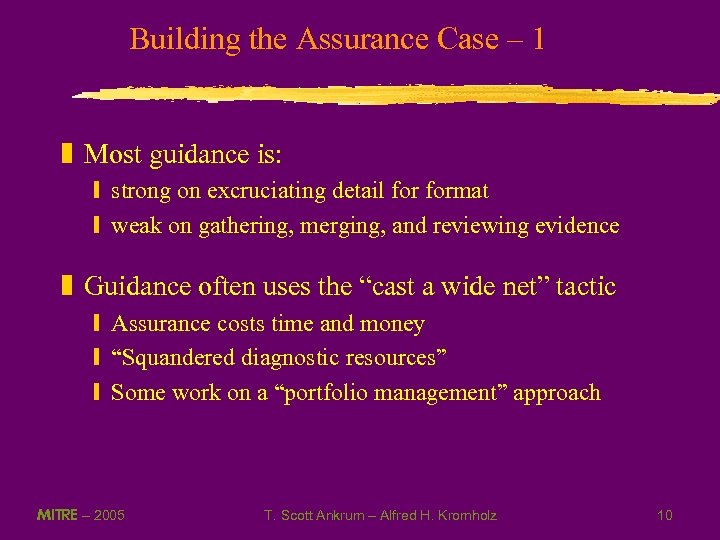 Building the Assurance Case – 1

Most guidance is:

strong on excruciating detail for format

weak on gathering, merging, and reviewing evidence

Guidance often uses the “cast a wide net” tactic

Assurance costs time and money

“Squandered diagnostic resources”

Some work on a “portfolio management” approach

MITRE – 2005 T. Scott Ankrum – Alfred H. Kromholz 10